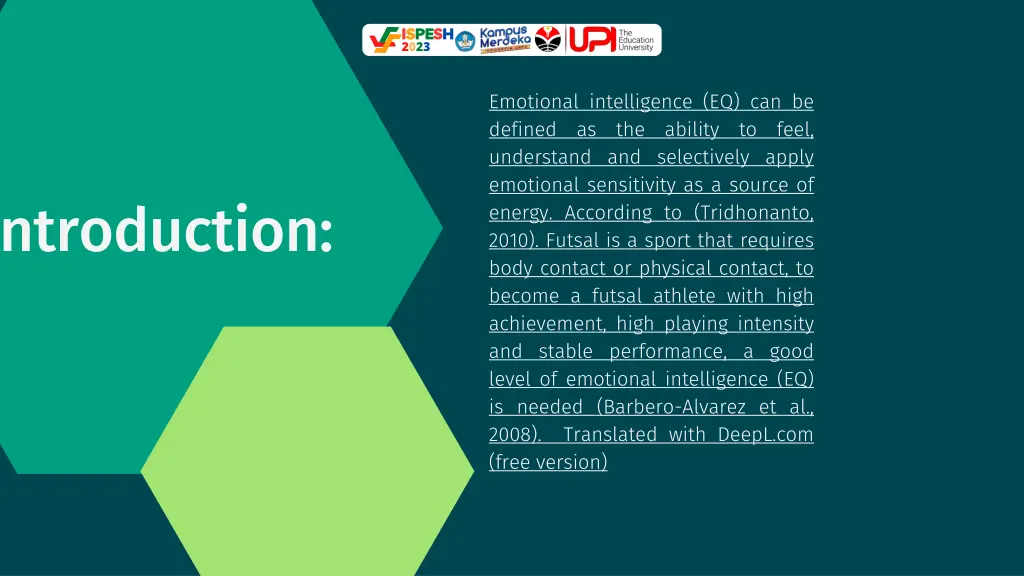 ISPESH 2023 Kampus Merdeka UPI The Education University

ntroduction:

Emotional intelligence (EQ) can be defined as the ability to feel, understand and selectively apply emotional sensitivity as a source of energy. According to (Tridhonanto, 2010). Futsal is a sport that requires body contact or physical contact, to become a futsal athlete with high achievement, high playing intensity and stable performance, a good level of emotional intelligence (EQ) is needed (Barbero-Alvarez et al., 2008). Translated with DeepL.com (free version)